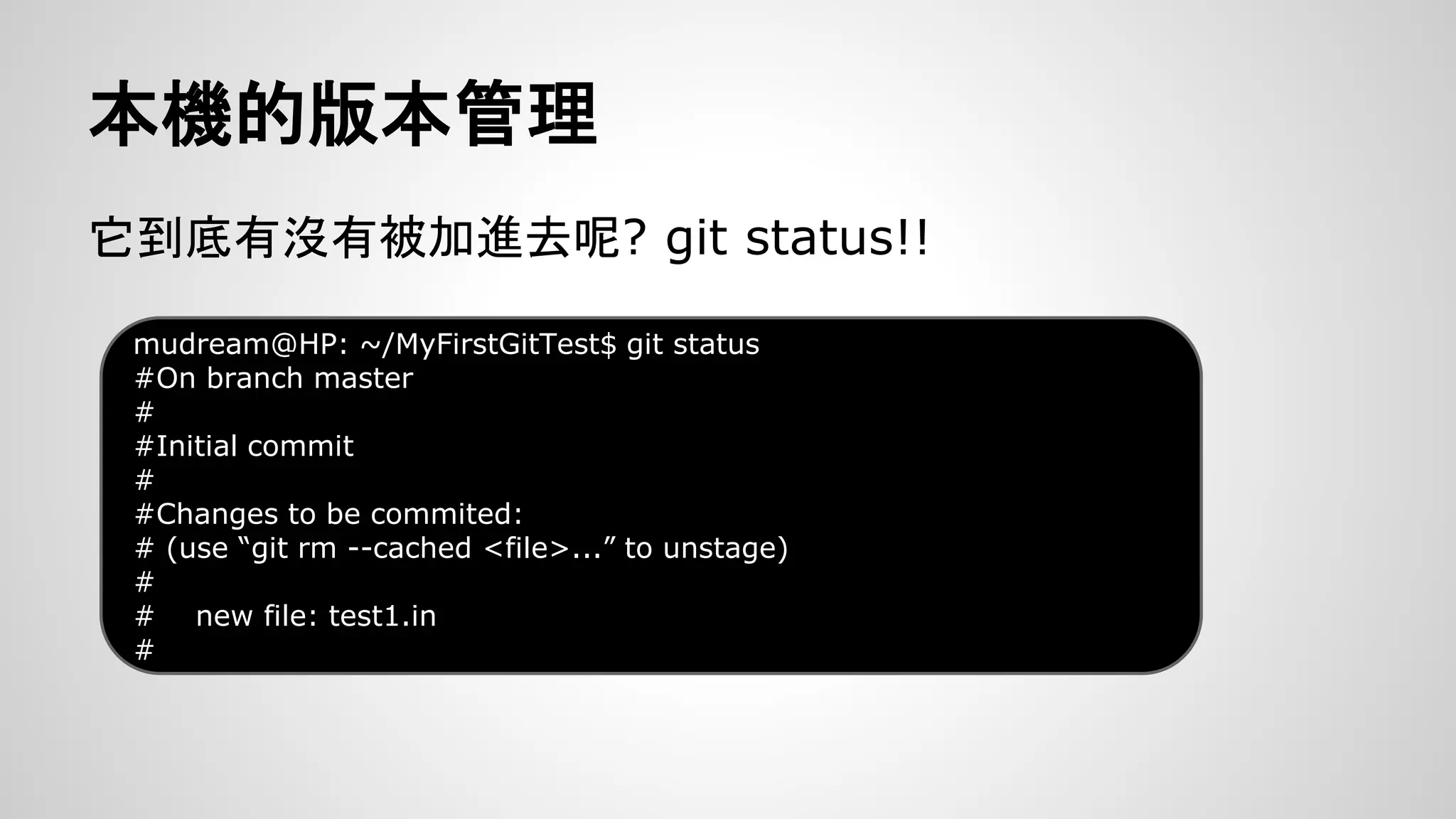 本機的版本管理

它到底有沒有被加進去呢? git status!!

mudream@HP: ~/MyFirstGitTest$ git status
#On branch master
#
#Initial commit
#
#Changes to be commited:
# (use “git rm --cached <file>...” to unstage)
#
#    new file: test1.in
#